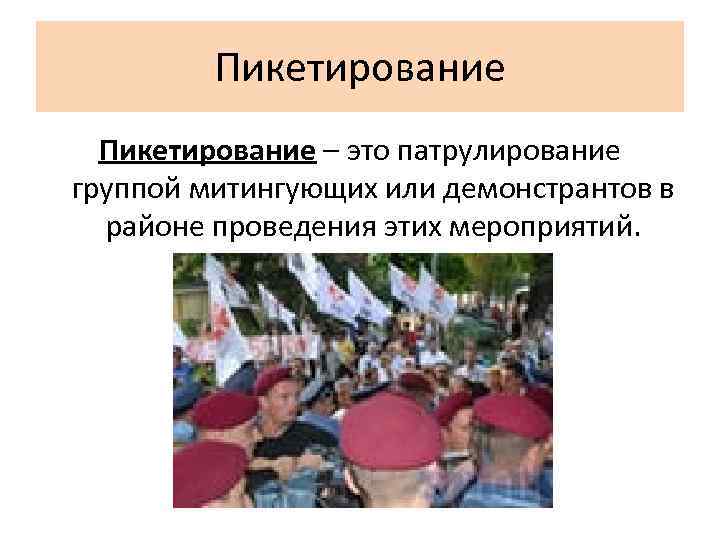 Пикетирование

Пикетирование – это патрулирование группой митингующих или демонстрантов в районе проведения этих мероприятий.